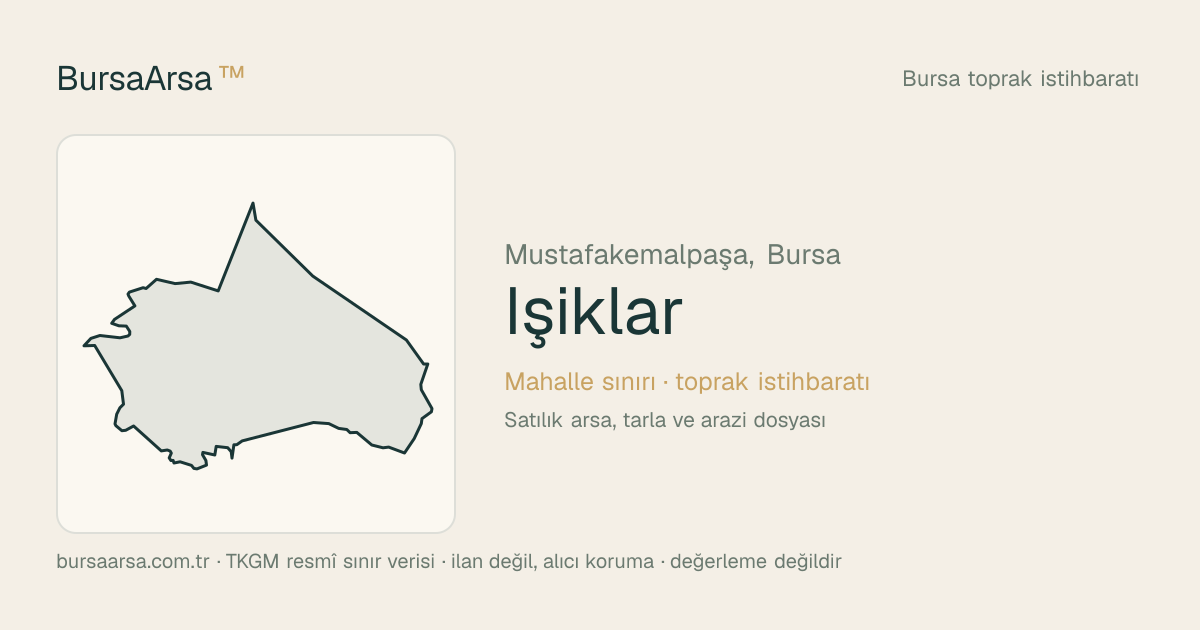 BursaArsa™

Bursa toprak istihbaratı

Mustafakemalpaşa, Bursa

Işiklar

Mahalle sınırı · toprak istihbaratı

Satılık arsa, tarla ve arazi dosyası

bursaarsa.com.tr · TKGM resmî sınır verisi · ilan değil, alıcı koruma · değerleme değildir